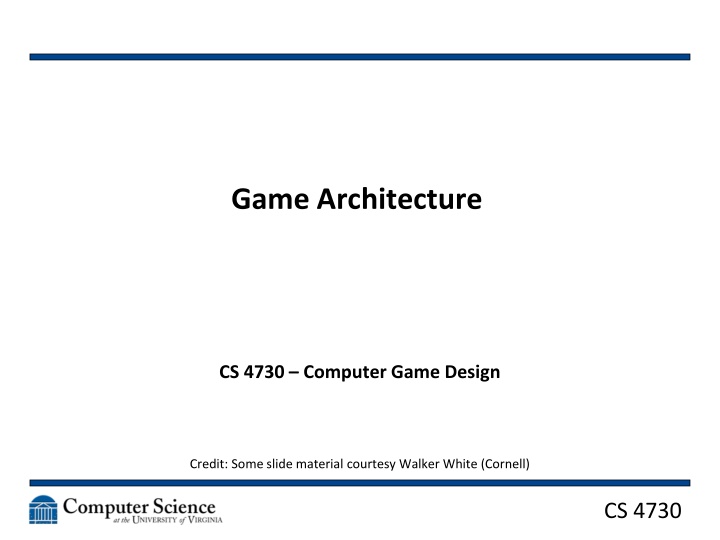 Game Architecture

CS 4730 – Computer Game Design

Credit: Some slide material courtesy Walker White (Cornell)

Computer Science at the University of Virginia

CS 4730